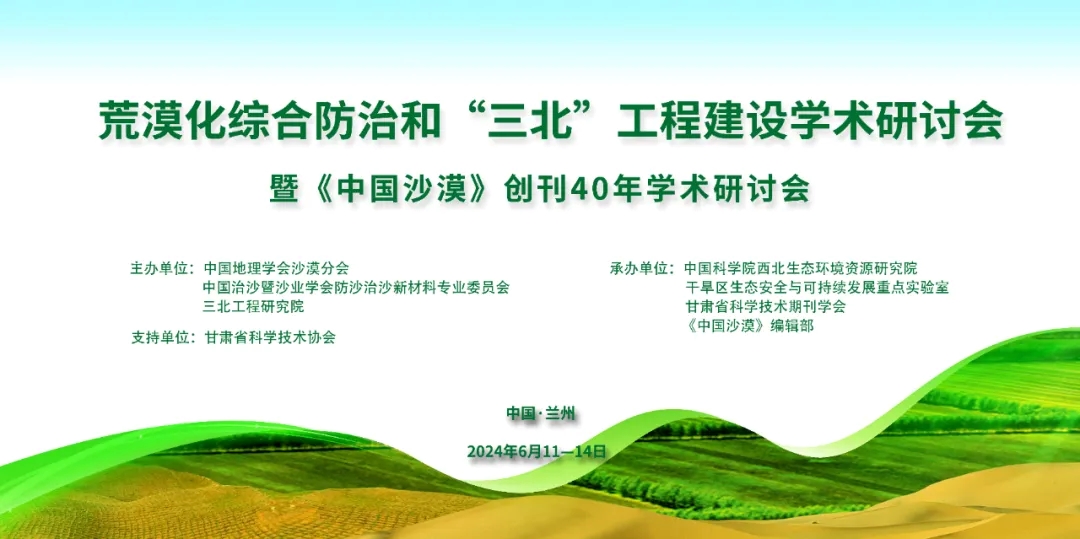 荒漠化综合防治和“三北”工程建设学术研讨会

暨《中国沙漠》创刊40年学术研讨会

主办单位：中国地理学会沙漠分会
中国治沙暨沙业学会防沙治沙新材料专业委员会
三北工程研究院

支持单位：甘肃省科学技术协会

承办单位：中国科学院西北生态环境资源研究院
干旱区生态安全与可持续发展重点实验室
甘肃省科学技术期刊学会
《中国沙漠》编辑部

中国·兰州

2024年6月11—14日